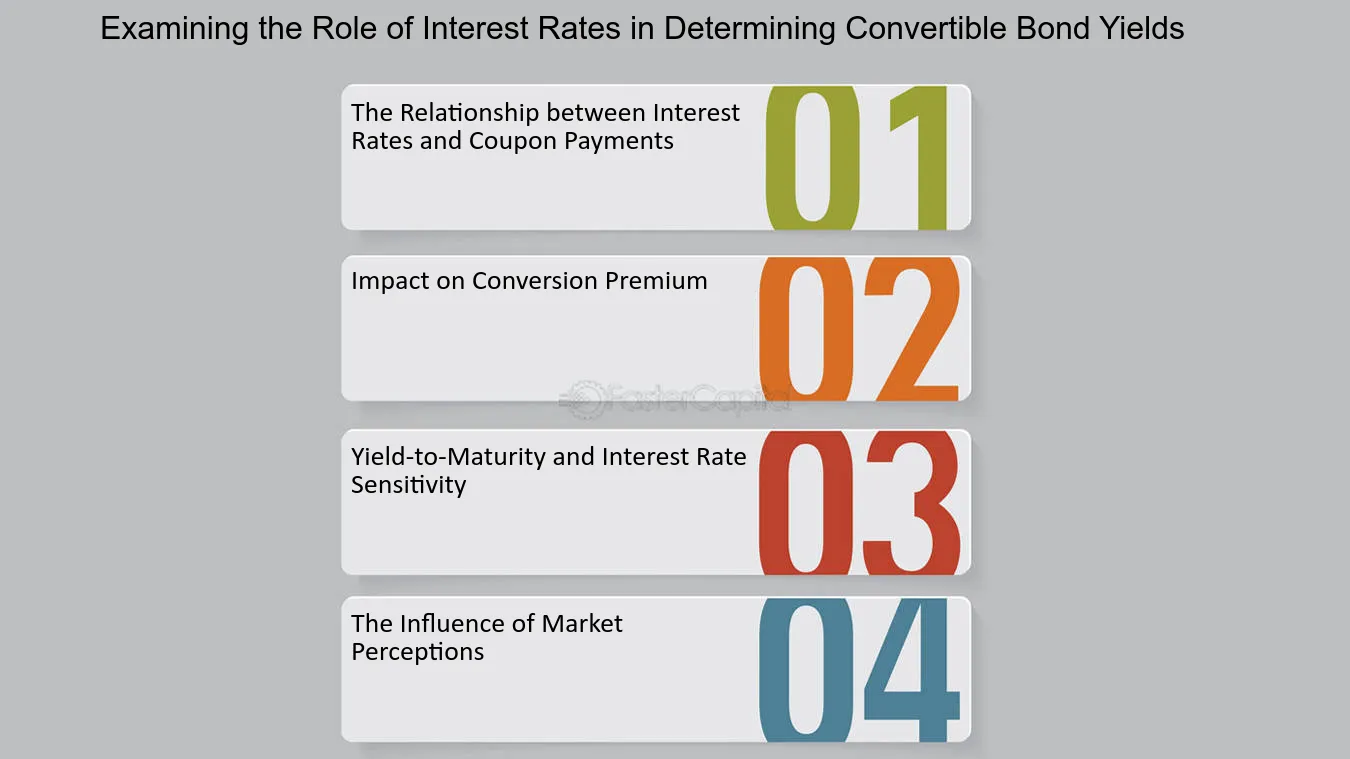 Examining the Role of Interest Rates in Determining Convertible Bond Yields

The Relationship between Interest Rates and Coupon Payments

01

Impact on Conversion Premium

02

Yield-to-Maturity and Interest Rate Sensitivity

03

The Influence of Market Perceptions

04

FasterCapital